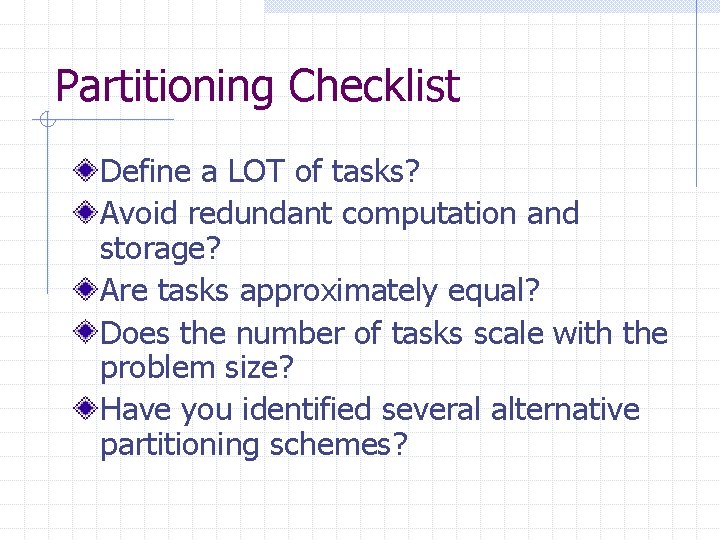 Partitioning Checklist

Define a LOT of tasks?

Avoid redundant computation and storage?

Are tasks approximately equal?

Does the number of tasks scale with the problem size?

Have you identified several alternative partitioning schemes?